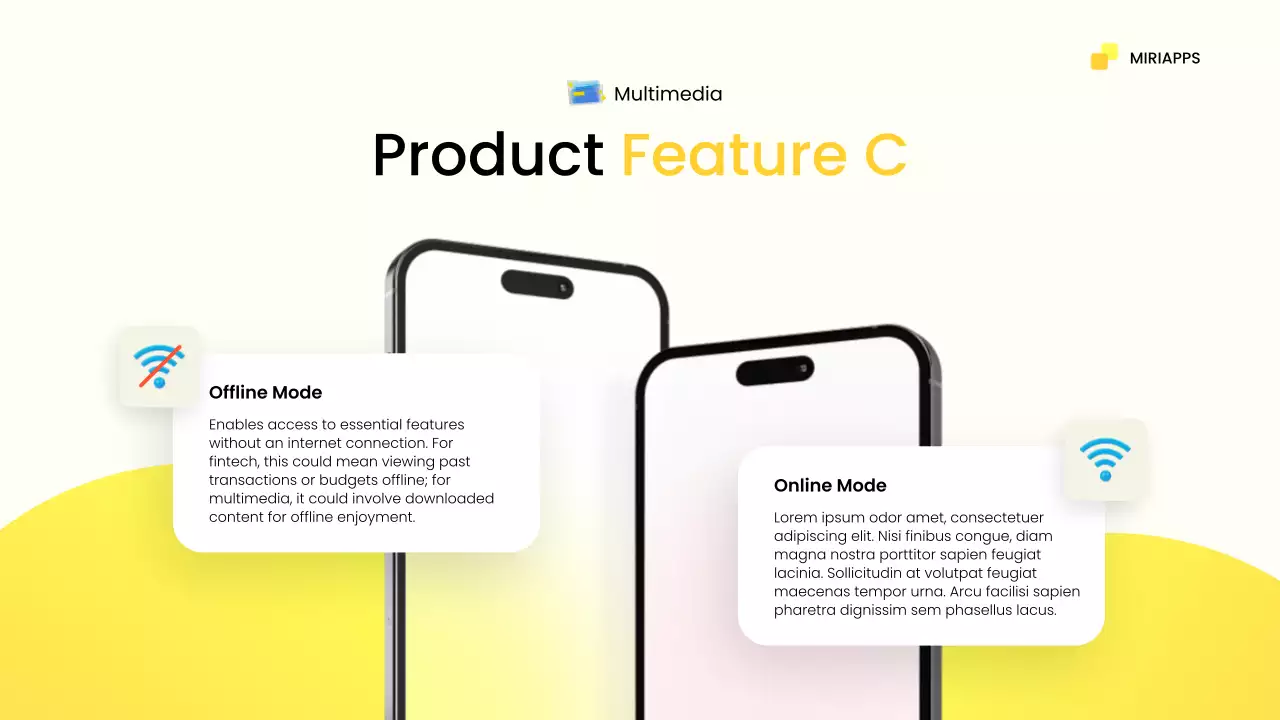 MIRIAPPS

Multimedia

Product Feature C

Offline Mode

Enables access to essential features without an internet connection. For fintech, this could mean viewing past transactions or budgets offline; for multimedia, it could involve downloaded content for offline enjoyment.

Online Mode

Lorem ipsum odor amet, consectetuer adipiscing elit. Nisi finibus congue, diam magna nostra porttitor sapien feugiat lacinia. Sollicitudin at volutpat feugiat maecenas tempor urna. Arcu facilisi sapien pharetra dignissim sem phasellus lacus.